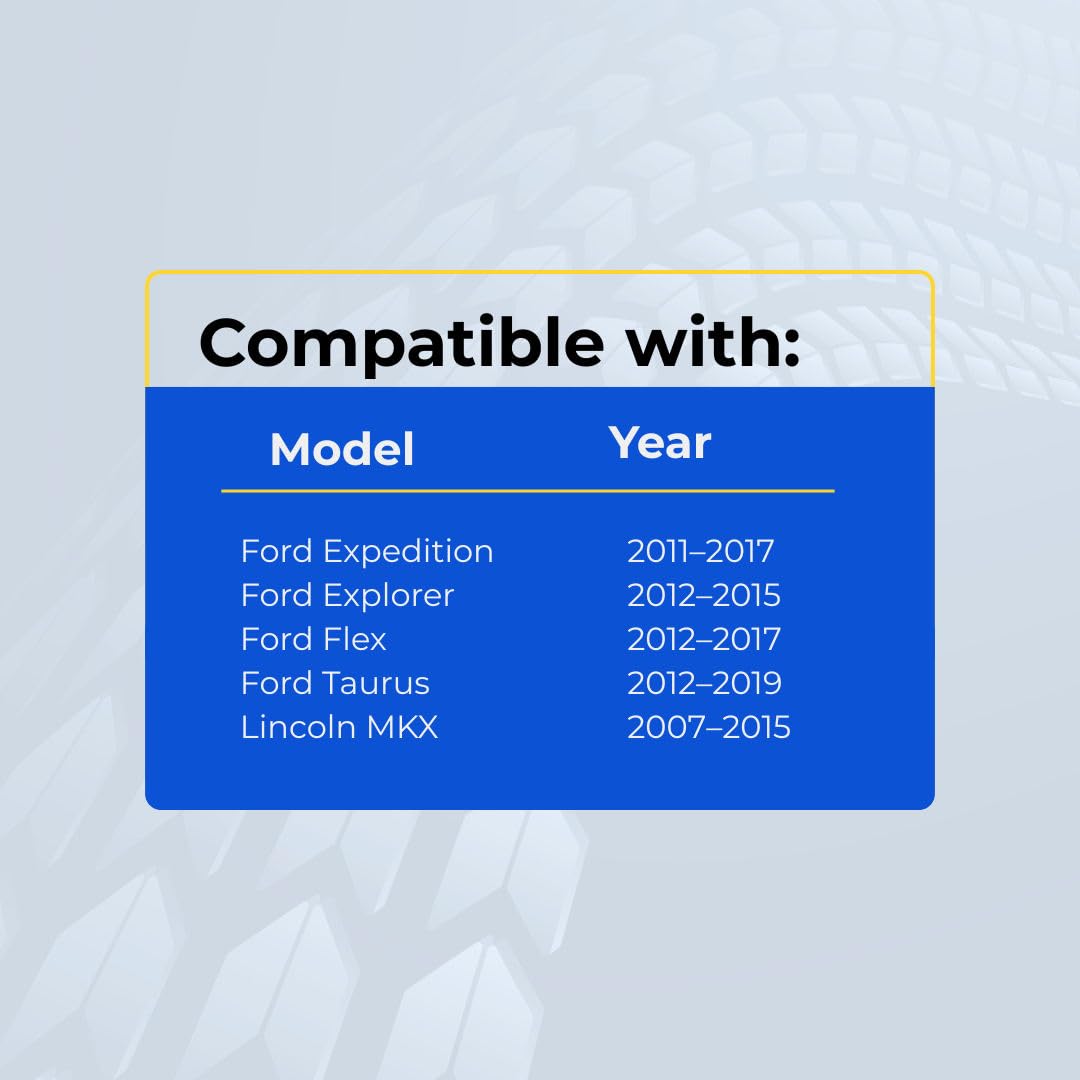 Compatible with:

| Model | Year |
|---|---|
| Ford Expedition | 2011–2017 |
| Ford Explorer | 2012–2015 |
| Ford Flex | 2012–2017 |
| Ford Taurus | 2012–2019 |
| Lincoln MKX | 2007–2015 |